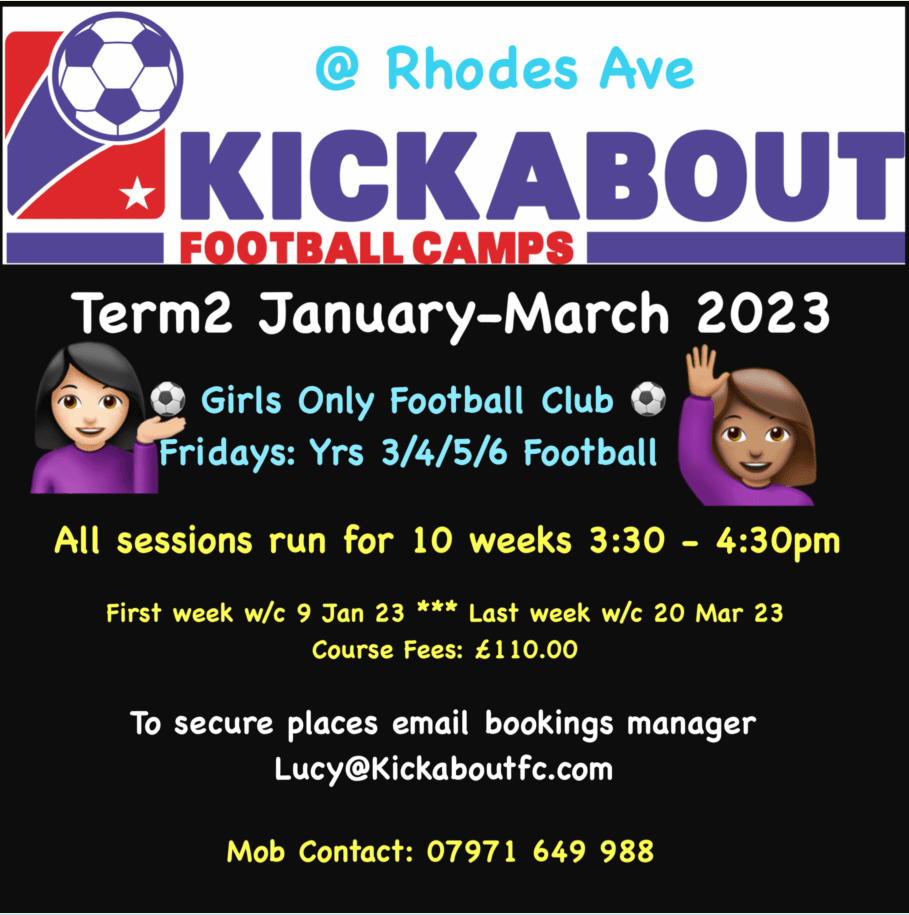 @ Rhodes Ave

KICKABOUT
FOOTBALL CAMPS

Term2 January-March 2023

⚽ Girls Only Football Club ⚽
Fridays: Yrs 3/4/5/6 Football

All sessions run for 10 weeks 3:30 - 4:30pm

First week w/c 9 Jan 23 *** Last week w/c 20 Mar 23
Course Fees: £110.00

To secure places email bookings manager
Lucy@Kickaboutfc.com

Mob Contact: 07971 649 988